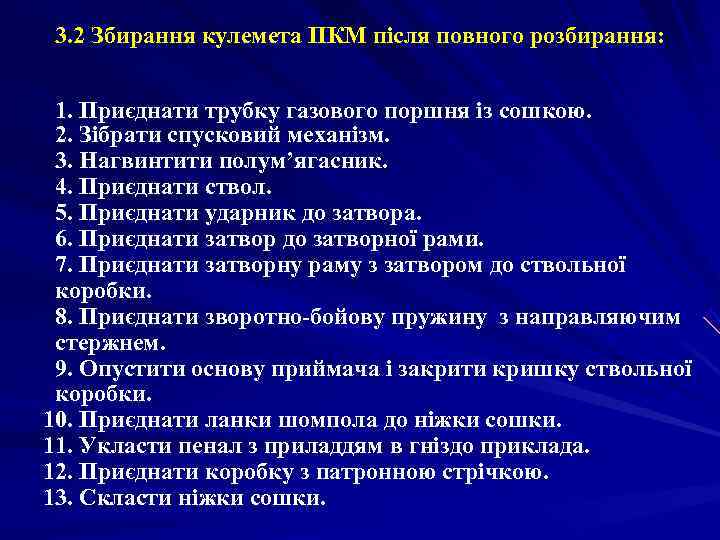 3.2 Збирання кулемета ПКМ після повного розбирання:

1. Приєднати трубку газового поршня із сошкою.
2. Зібрати спусковий механізм.
3. Нагвинтити полум’ягасник.
4. Приєднати ствол.
5. Приєднати ударник до затвора.
6. Приєднати затвор до затворної рами.
7. Приєднати затворну раму з затвором до ствольної коробки.
8. Приєднати зворотно-бойову пружину з направляючим стержнем.
9. Опустити основу приймача і закрити кришку ствольної коробки.
10. Приєднати ланки шомпола до ніжки сошки.
11. Укласти пенал з приладдям в гніздо приклада.
12. Приєднати коробку з патронною стрічкою.
13. Скласти ніжки сошки.